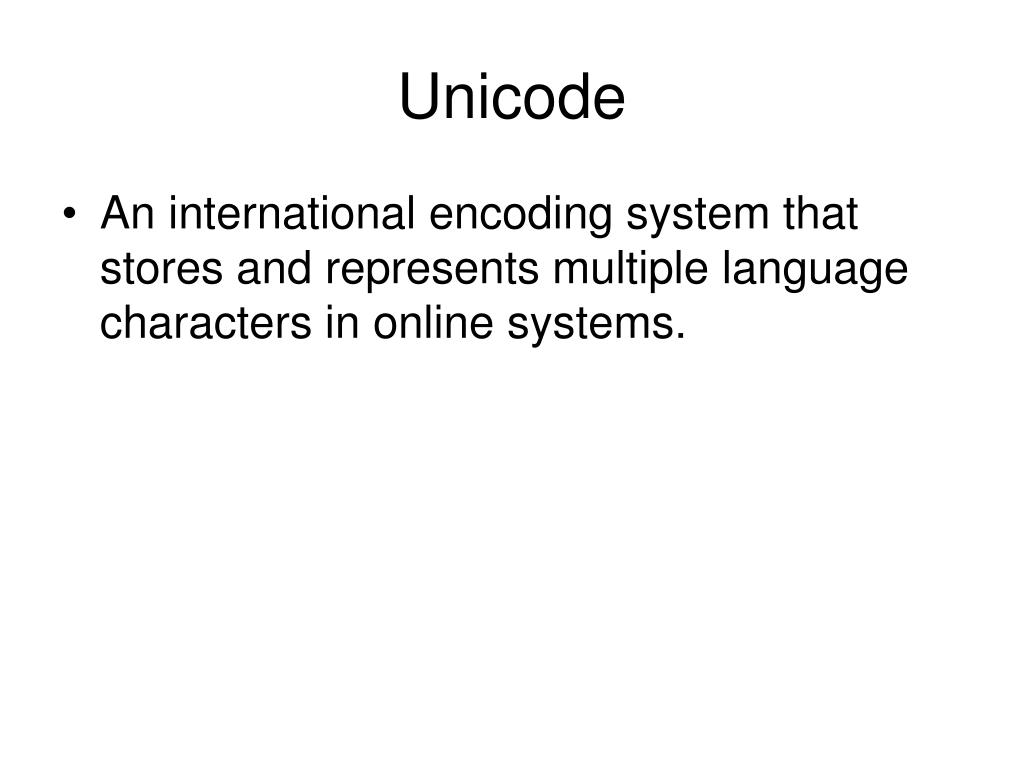 Unicode

• An international encoding system that stores and represents multiple language characters in online systems.